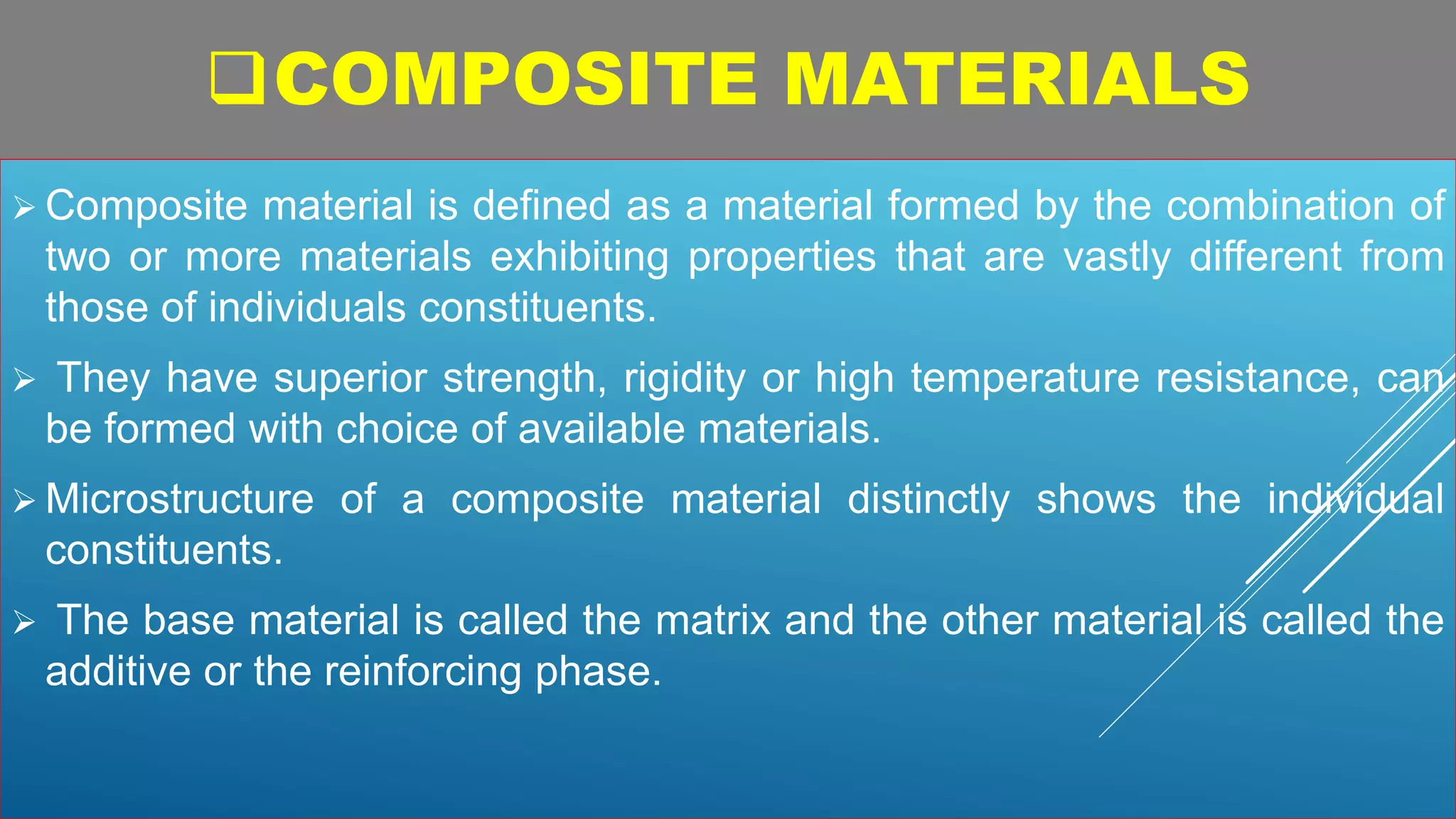 ❑COMPOSITE MATERIALS

➢ Composite material is defined as a material formed by the combination of two or more materials exhibiting properties that are vastly different from those of individuals constituents.

➢ They have superior strength, rigidity or high temperature resistance, can be formed with choice of available materials.

➢ Microstructure of a composite material distinctly shows the individual constituents.

➢ The base material is called the matrix and the other material is called the additive or the reinforcing phase.